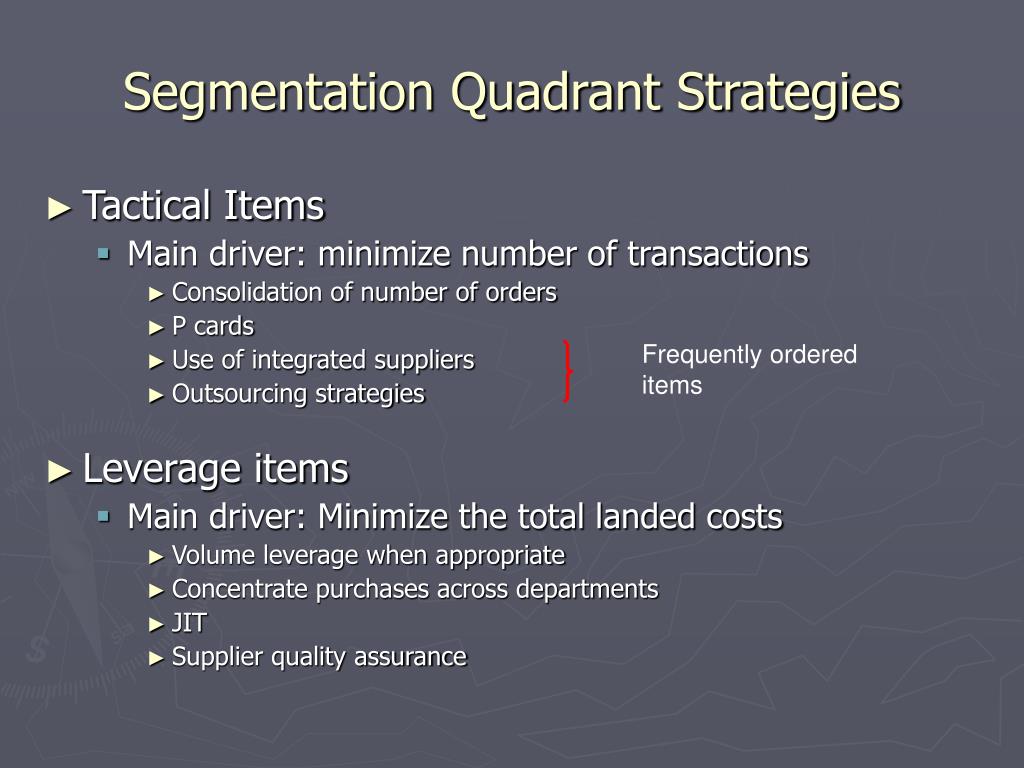 Segmentation Quadrant Strategies

► Tactical Items
▪ Main driver: minimize number of transactions
► Consolidation of number of orders
► P cards
► Use of integrated suppliers
► Outsourcing strategies

Frequently ordered items

► Leverage items
▪ Main driver: Minimize the total landed costs
► Volume leverage when appropriate
► Concentrate purchases across departments
► JIT
► Supplier quality assurance